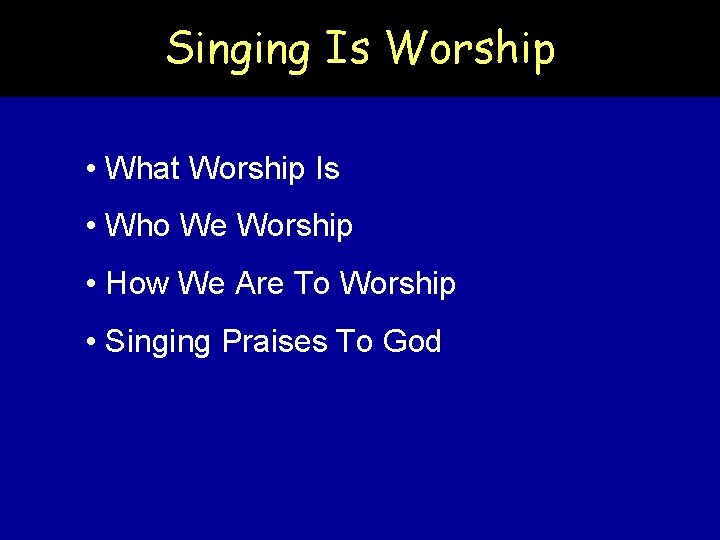 Singing Is Worship

• What Worship Is
• Who We Worship
• How We Are To Worship
• Singing Praises To God